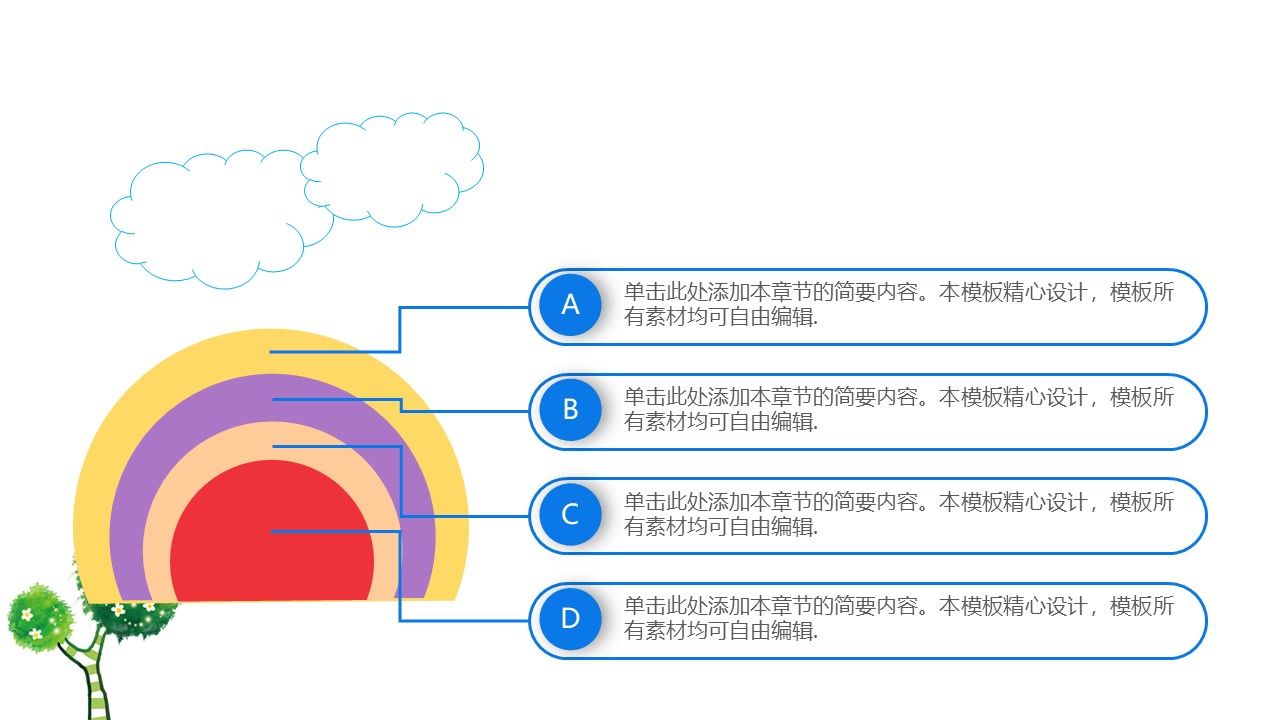 A
单击此处添加本章节的简要内容。本模板精心设计，模板所有素材均可自由编辑.

B
单击此处添加本章节的简要内容。本模板精心设计，模板所有素材均可自由编辑.

C
单击此处添加本章节的简要内容。本模板精心设计，模板所有素材均可自由编辑.

D
单击此处添加本章节的简要内容。本模板精心设计，模板所有素材均可自由编辑.